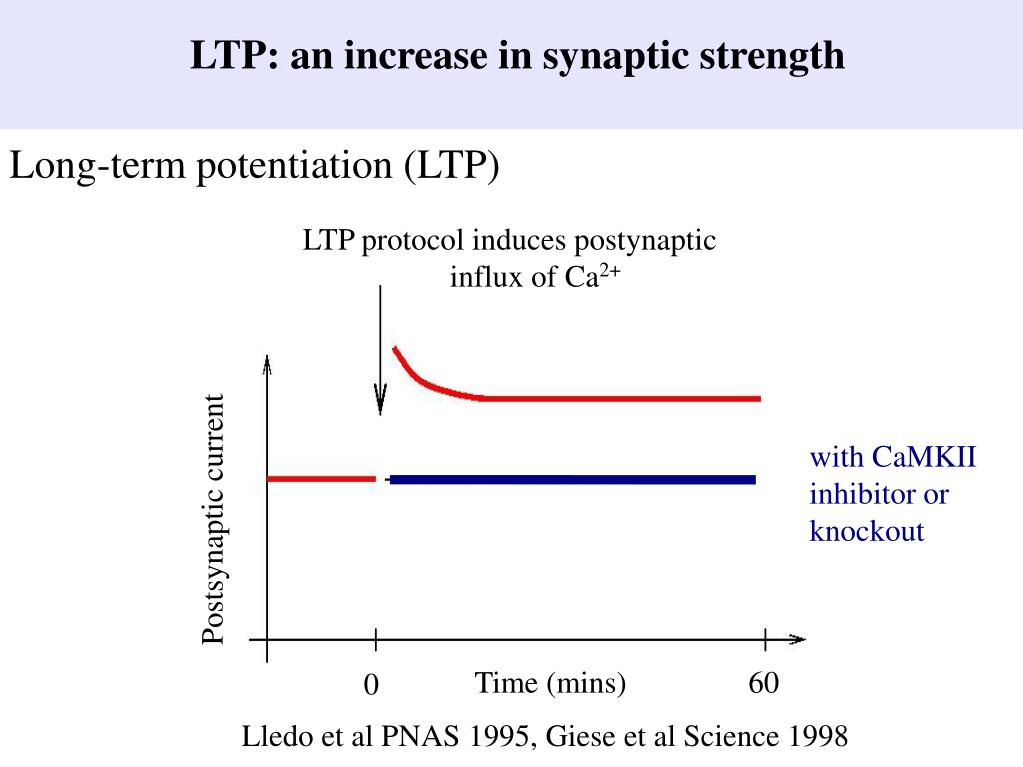 LTP: an increase in synaptic strength

Long-term potentiation (LTP)

LTP protocol induces postynaptic influx of $Ca^{2+}$

Postsynaptic current

with CaMKII inhibitor or knockout

0

Time (mins)

60

Lledo et al PNAS 1995, Giese et al Science 1998